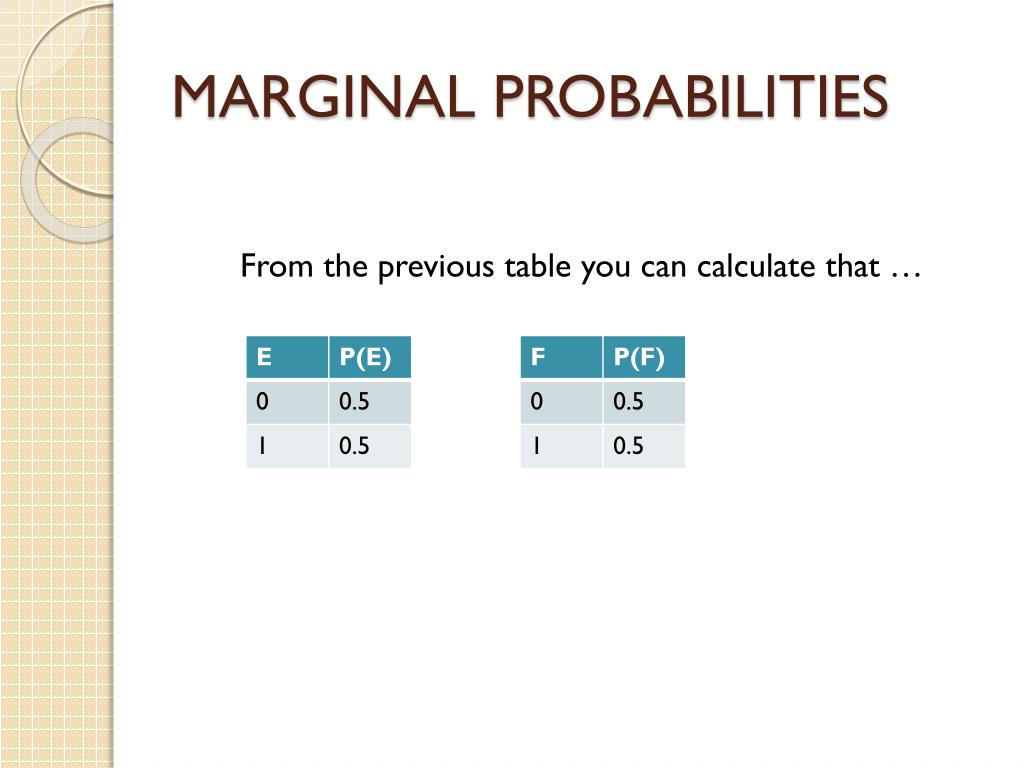 MARGINAL PROBABILITIES

From the previous table you can calculate that …

| E | P(E) |
|---|---|
| 0 | 0.5 |
| 1 | 0.5 |

| F | P(F) |
|---|---|
| 0 | 0.5 |
| 1 | 0.5 |